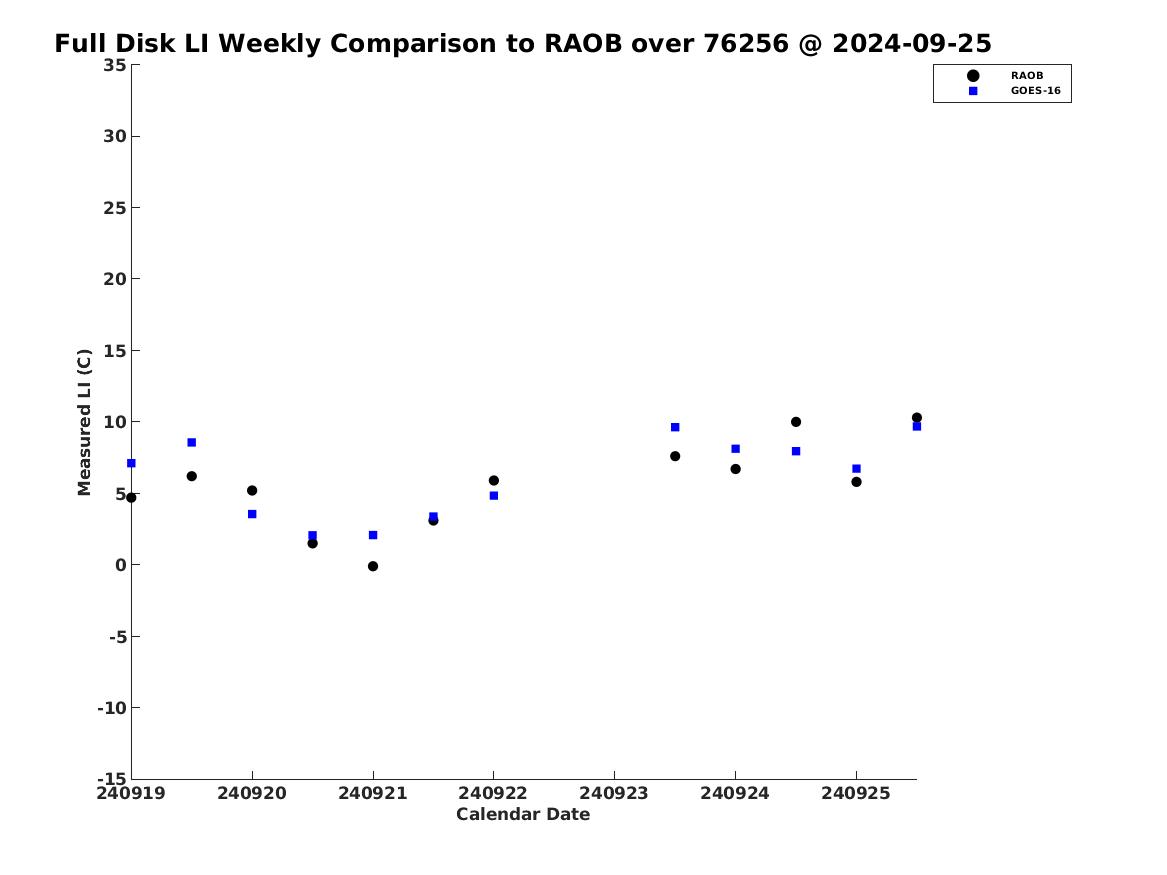 Full Disk LI Weekly Comparison to RAOB over 76256 @ 2024-09-25

RAOB
GOES-16

Measured LI (C)

35
30
25
20
15
10
5
0
-5
-10
-15

240919 240920 240921 240922 240923 240924 240925

Calendar Date